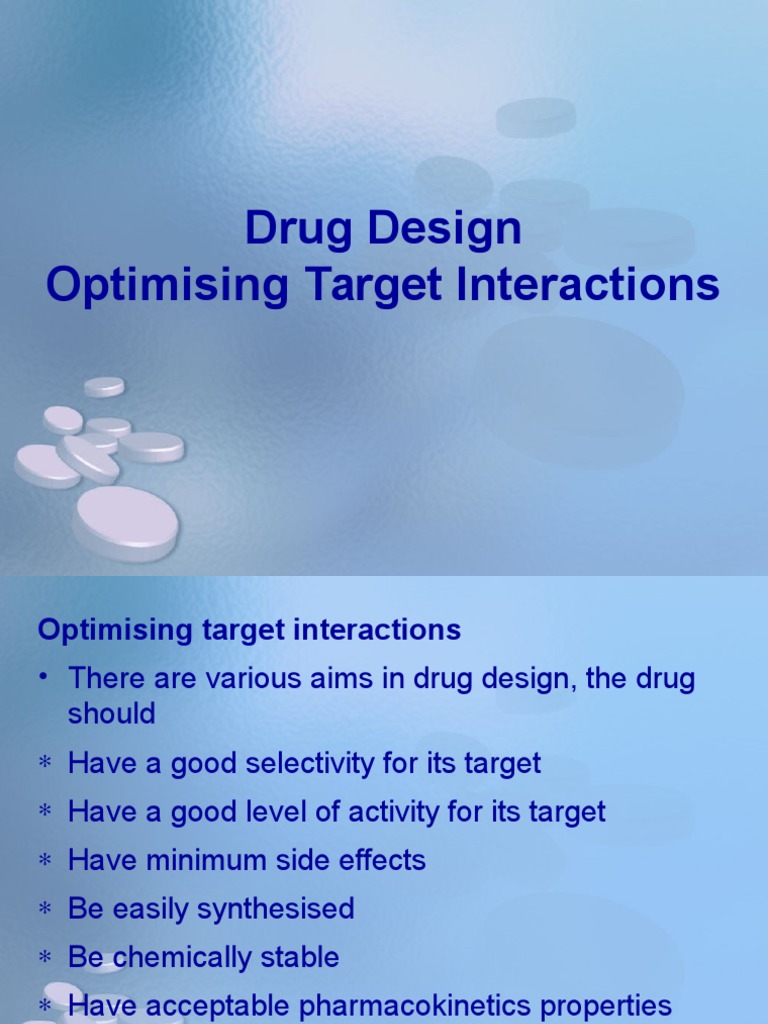 Drug Design
Optimising Target Interactions

Optimising target interactions

• There are various aims in drug design, the drug should

∗ Have a good selectivity for its target

∗ Have a good level of activity for its target

∗ Have minimum side effects

∗ Be easily synthesised

∗ Be chemically stable

∗ Have acceptable pharmacokinetics properties